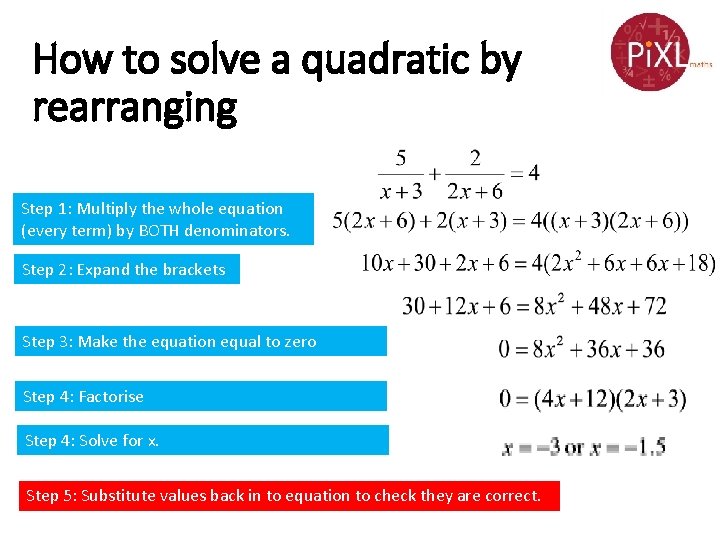 How to solve a quadratic by rearranging

PiXL maths

$\frac{5}{x+3}+\frac{2}{2x+6}=4$

Step 1: Multiply the whole equation (every term) by BOTH denominators.

$5(2x+6)+2(x+3)=4((x+3)(2x+6))$

Step 2: Expand the brackets

$10x+30+2x+6=4(2x^2+6x+6x+18)$

$30+12x+6=8x^2+48x+72$

Step 3: Make the equation equal to zero

$0=8x^2+36x+36$

Step 4: Factorise

$0=(4x+12)(2x+3)$

Step 4: Solve for x.

$x=-3$ or $x=-1.5$

Step 5: Substitute values back in to equation to check they are correct.